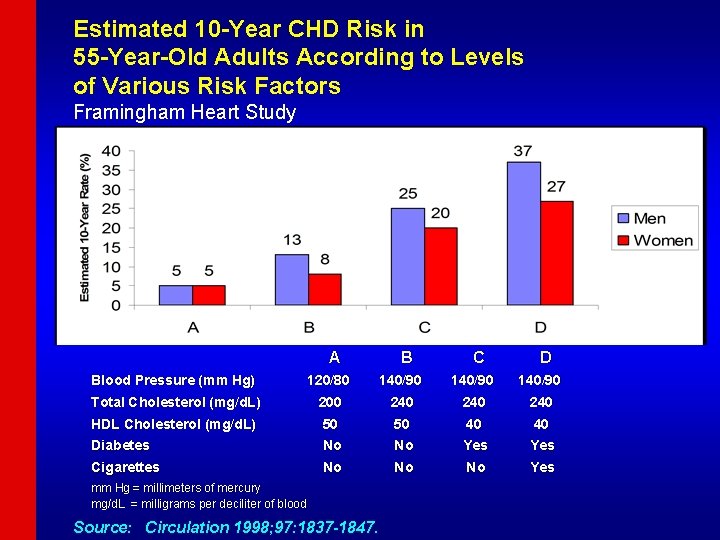 Estimated 10-Year CHD Risk in 55-Year-Old Adults According to Levels of Various Risk Factors
Framingham Heart Study

Estimated 10-Year Rate (%)
40
35
30
25
20
15
10
5
0

5 5
13 8
25 20
37 27

A B C D

Men
Women

| | A | B | C | D |
|---|---|---|---|---|
| Blood Pressure (mm Hg) | 120/80 | 140/90 | 140/90 | 140/90 |
| Total Cholesterol (mg/dL) | 200 | 240 | 240 | 240 |
| HDL Cholesterol (mg/dL) | 50 | 50 | 40 | 40 |
| Diabetes | No | No | Yes | Yes |
| Cigarettes | No | No | No | Yes |

mm Hg = millimeters of mercury
mg/dL = milligrams per deciliter of blood

Source: Circulation 1998;97:1837-1847.